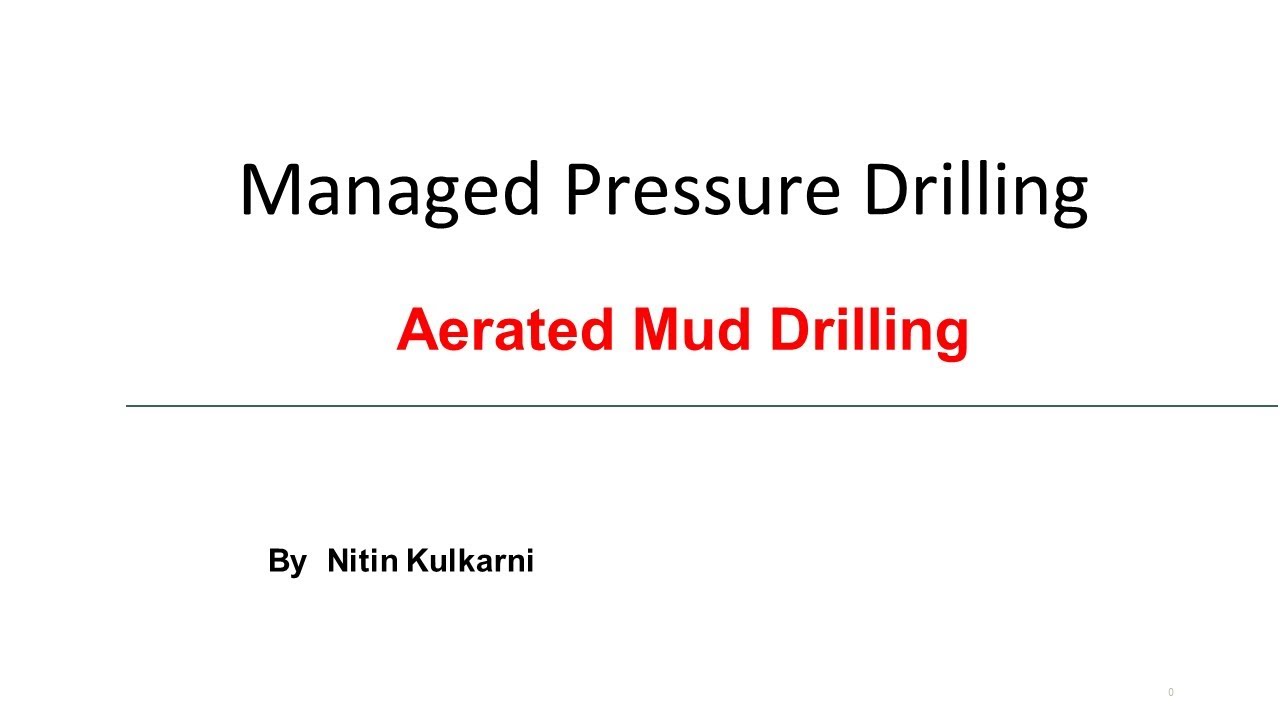 Managed Pressure Drilling

Aerated Mud Drilling

By Nitin Kulkarni

0